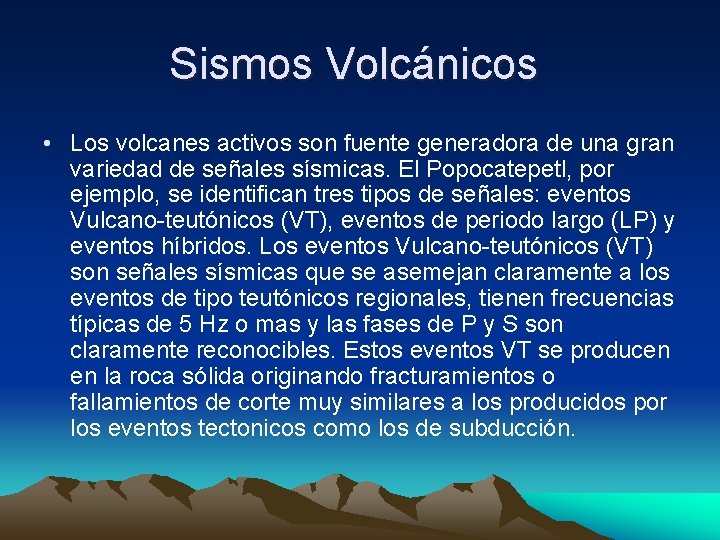 Sismos Volcánicos

• Los volcanes activos son fuente generadora de una gran variedad de señales sísmicas. El Popocatepetl, por ejemplo, se identifican tres tipos de señales: eventos Vulcano-teutónicos (VT), eventos de periodo largo (LP) y eventos híbridos. Los eventos Vulcano-teutónicos (VT) son señales sísmicas que se asemejan claramente a los eventos de tipo teutónicos regionales, tienen frecuencias típicas de 5 Hz o mas y las fases de P y S son claramente reconocibles. Estos eventos VT se producen en la roca sólida originando fracturamientos o fallamientos de corte muy similares a los producidos por los eventos tectonicos como los de subducción.